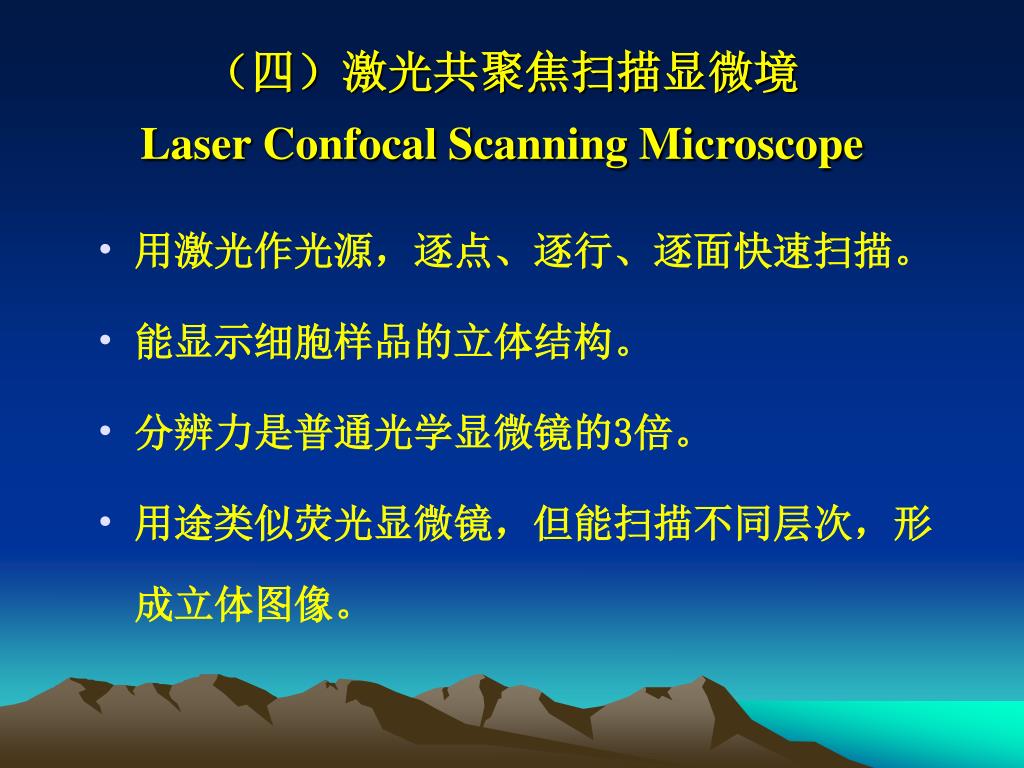 （四）激光共聚焦扫描显微境
Laser Confocal Scanning Microscope

• 用激光作光源，逐点、逐行、逐面快速扫描。

• 能显示细胞样品的立体结构。

• 分辨力是普通光学显微镜的3倍。

• 用途类似荧光显微镜，但能扫描不同层次，形成立体图像。